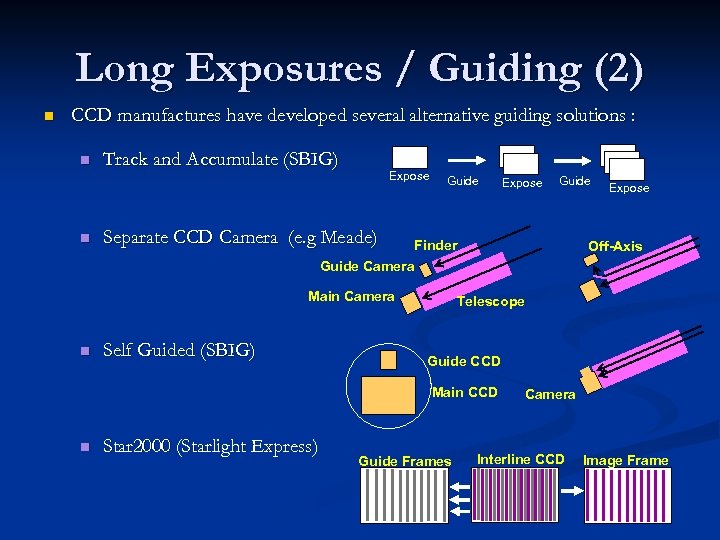 Long Exposures / Guiding (2)

CCD manufactures have developed several alternative guiding solutions :

Track and Accumulate (SBIG)

Expose Guide Expose Guide Expose

Separate CCD Camera (e.g Meade)

Finder
Guide Camera
Main Camera
Telescope
Off-Axis

Self Guided (SBIG)

Guide CCD
Main CCD
Camera

Star2000 (Starlight Express)

Guide Frames
Interline CCD
Image Frame